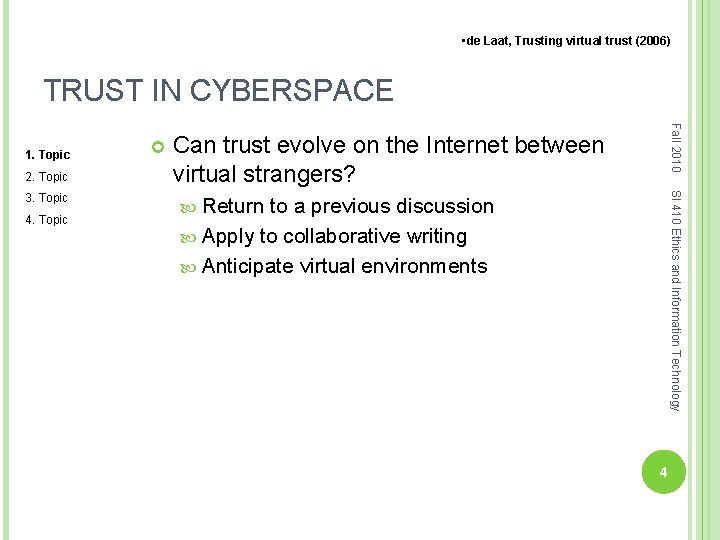 ▪de Laat, Trusting virtual trust (2006)

TRUST IN CYBERSPACE

1. Topic
2. Topic
3. Topic
4. Topic

Can trust evolve on the Internet between virtual strangers?

Return to a previous discussion

Apply to collaborative writing

Anticipate virtual environments

Fall 2010 SI 410 Ethics and Information Technology

4